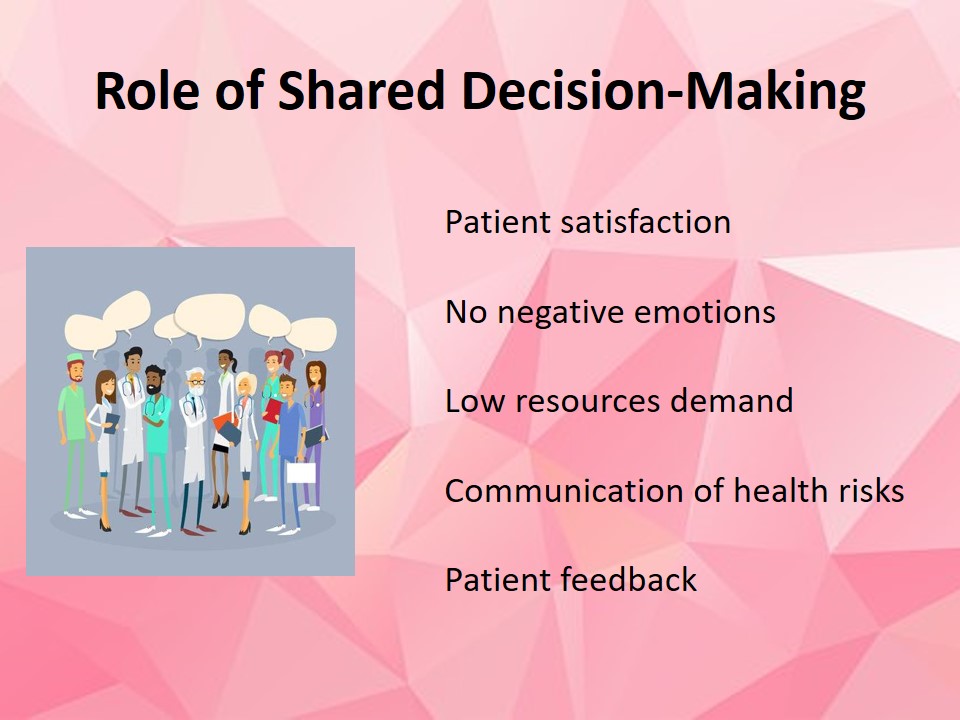 Role of Shared Decision-Making

Patient satisfaction

No negative emotions

Low resources demand

Communication of health risks

Patient feedback